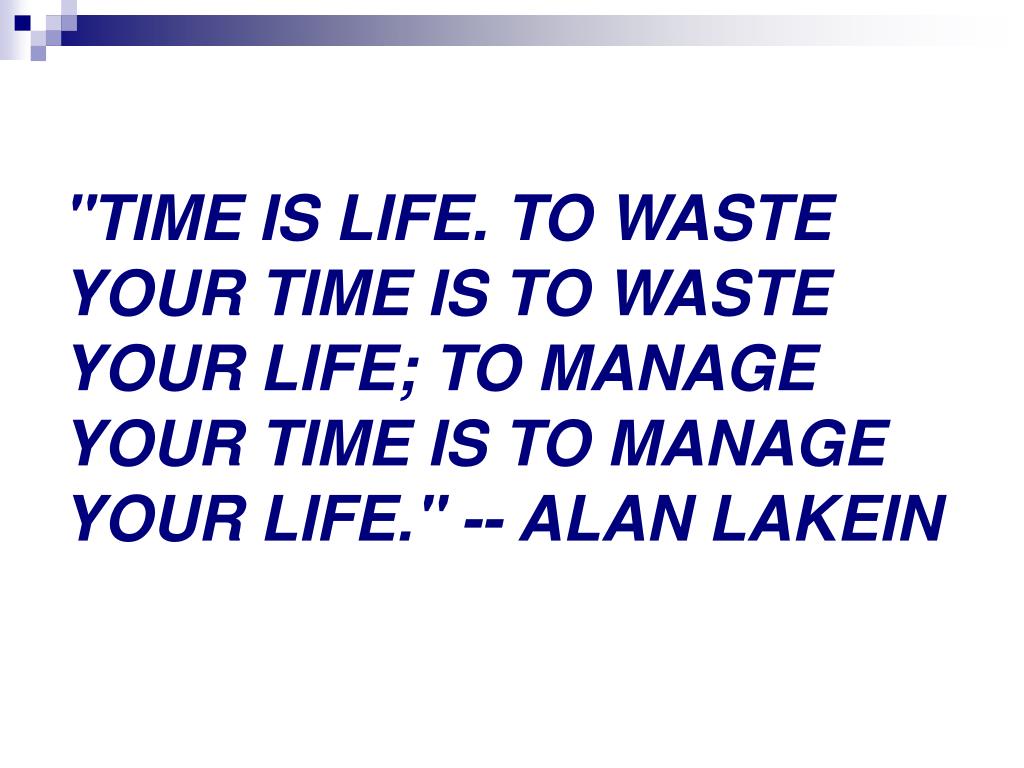 "TIME IS LIFE. TO WASTE YOUR TIME IS TO WASTE YOUR LIFE; TO MANAGE YOUR TIME IS TO MANAGE YOUR LIFE." -- ALAN LAKEIN